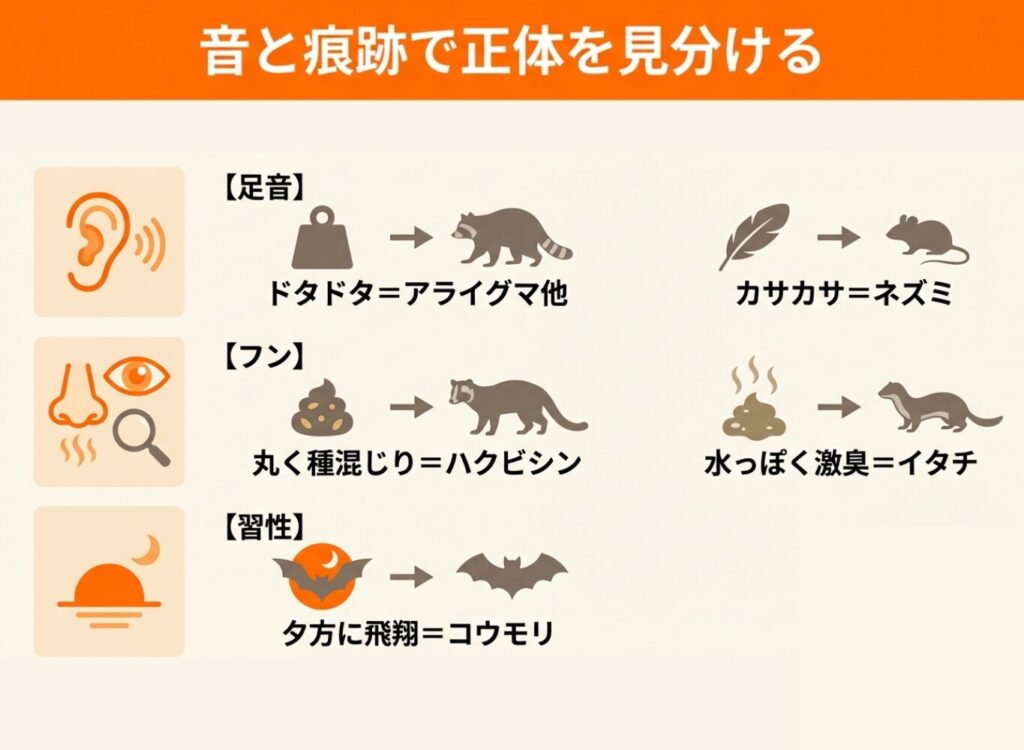 音と痕跡で正体を見分ける

【足音】

ドタドタ＝アライグマ他

カサカサ＝ネズミ

【フン】

丸く種混じり＝ハクビシン

水っぽく激臭＝イタチ

【習性】

夕方に飛翔＝コウモリ